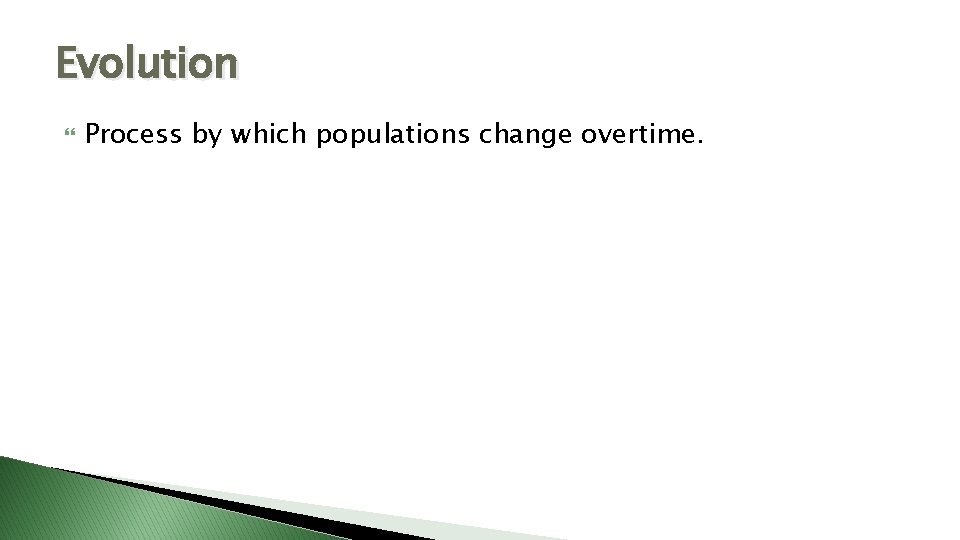 Evolution

Process by which populations change overtime.